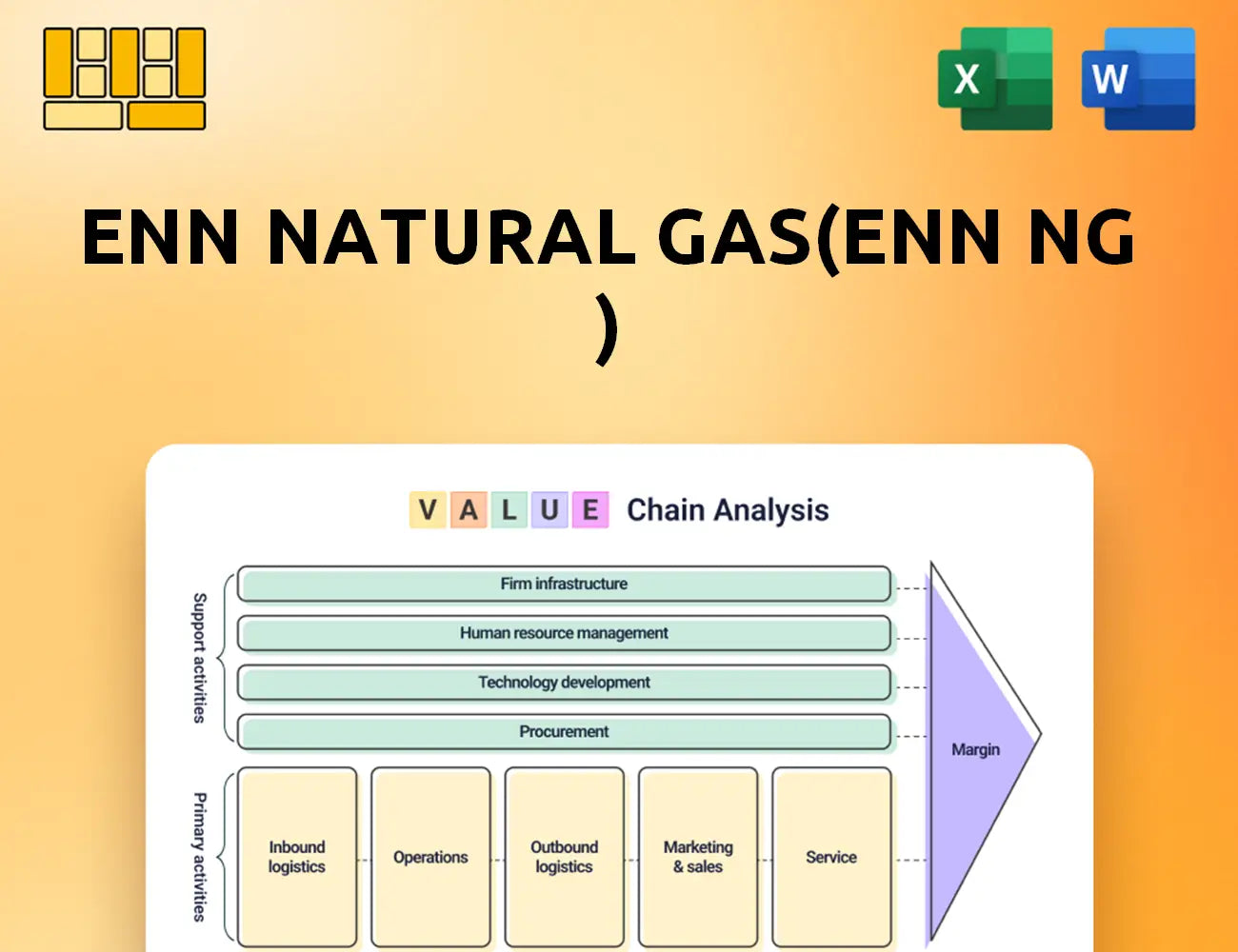 X W

ENN NATURAL GAS(ENN NG )

V A L U E Chain Analysis

Support activities

Firm infrastructure

Human resource management

Technology development

Procurement

Primary activities

Inbound logistics

Operations

Outbound logistics

Marketing & sales

Service

Margin